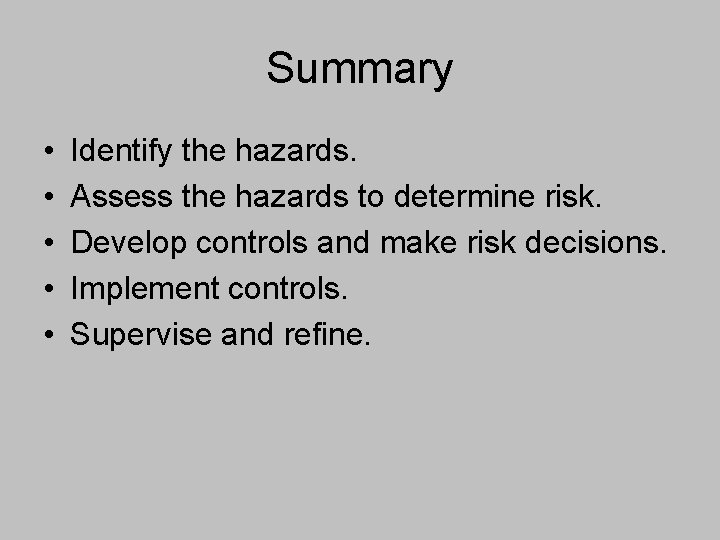 Summary

• Identify the hazards.
• Assess the hazards to determine risk.
• Develop controls and make risk decisions.
• Implement controls.
• Supervise and refine.